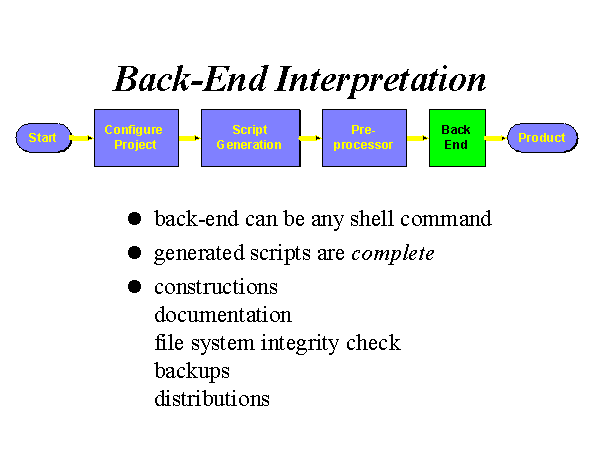 Back-End Interpretation

Start

Configure Project

Script Generation

Pre-processor

Back End

Product

● back-end can be any shell command

● generated scripts are complete

● constructions
documentation
file system integrity check
backups
distributions